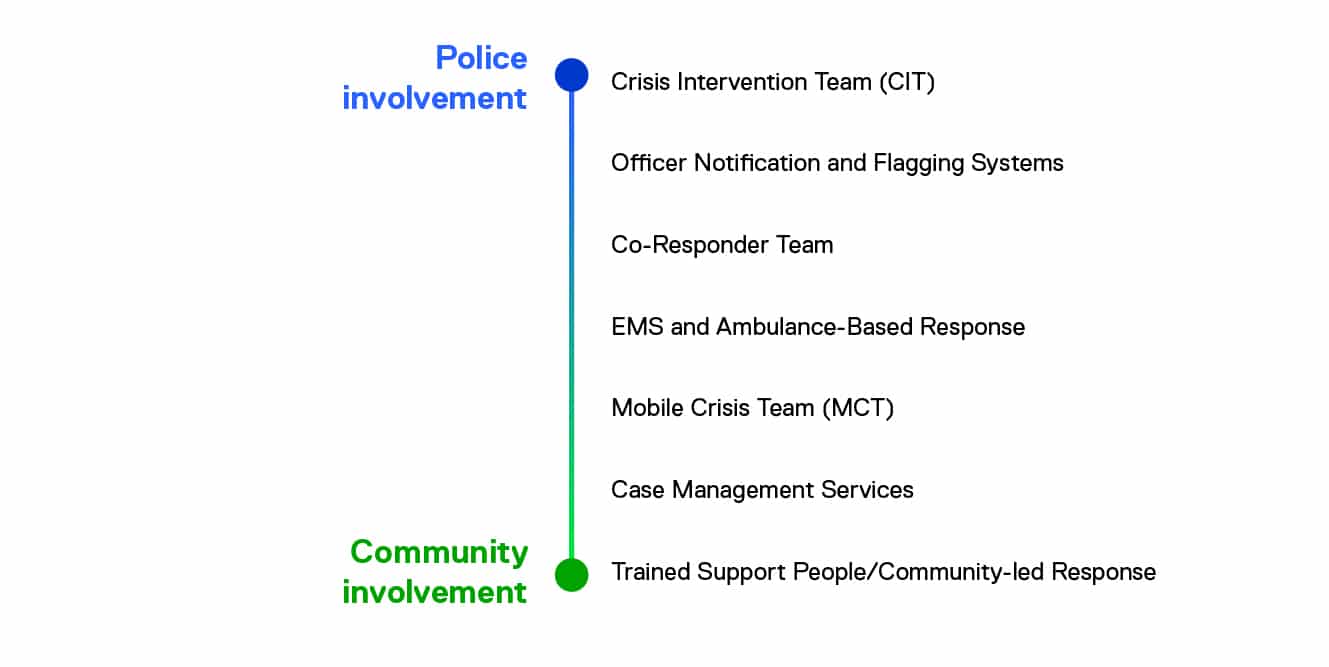 Police involvement

Crisis Intervention Team (CIT)

Officer Notification and Flagging Systems

Co-Responder Team

EMS and Ambulance-Based Response

Mobile Crisis Team (MCT)

Case Management Services

Community involvement

Trained Support People/Community-led Response